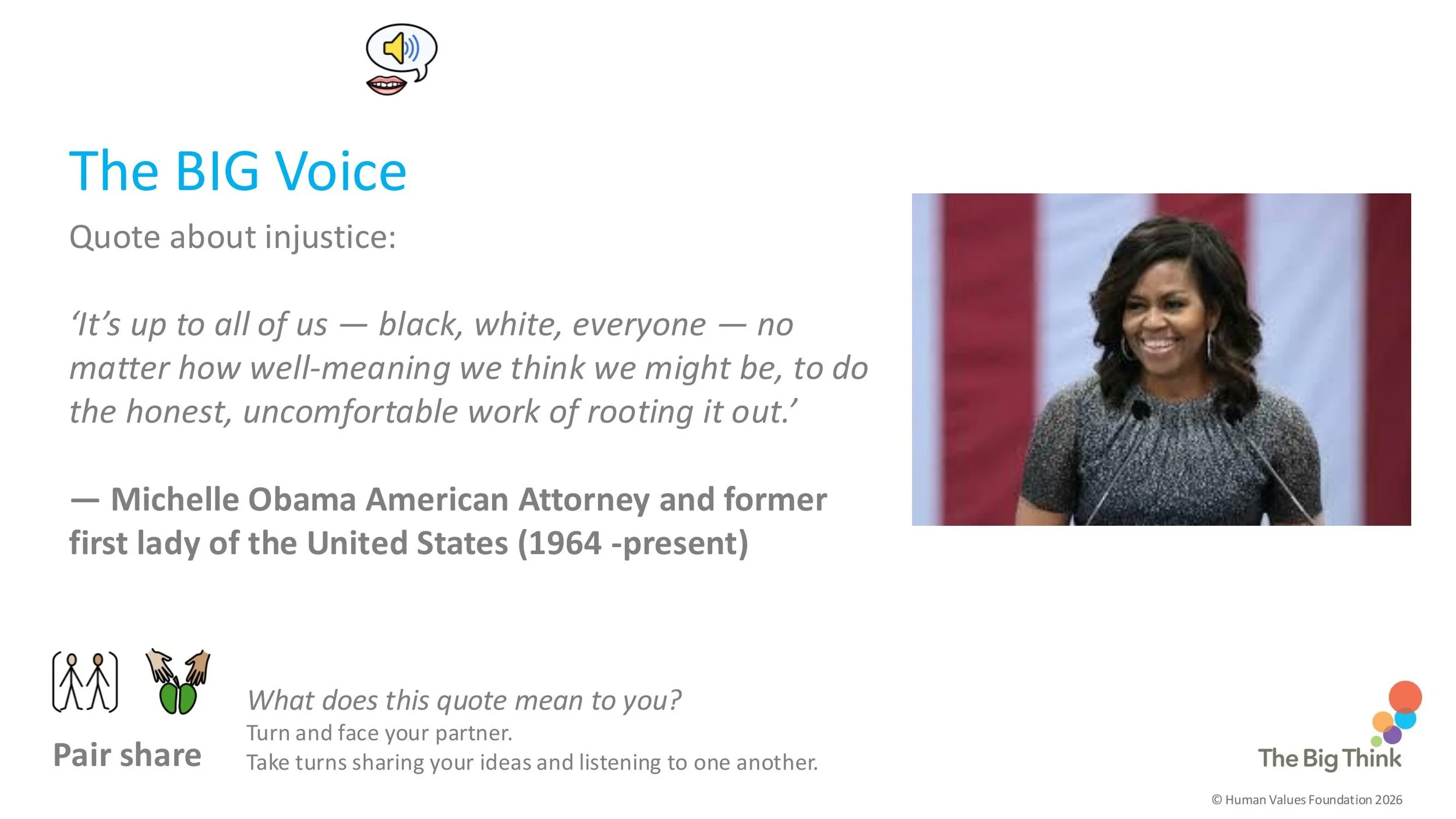 The BIG Voice

Quote about injustice:

‘It’s up to all of us — black, white, everyone — no matter how well-meaning we think we might be, to do the honest, uncomfortable work of rooting it out.’

— Michelle Obama American Attorney and former first lady of the United States (1964 -present)

Pair share

What does this quote mean to you?
Turn and face your partner.
Take turns sharing your ideas and listening to one another.

The Big Think

© Human Values Foundation 2026